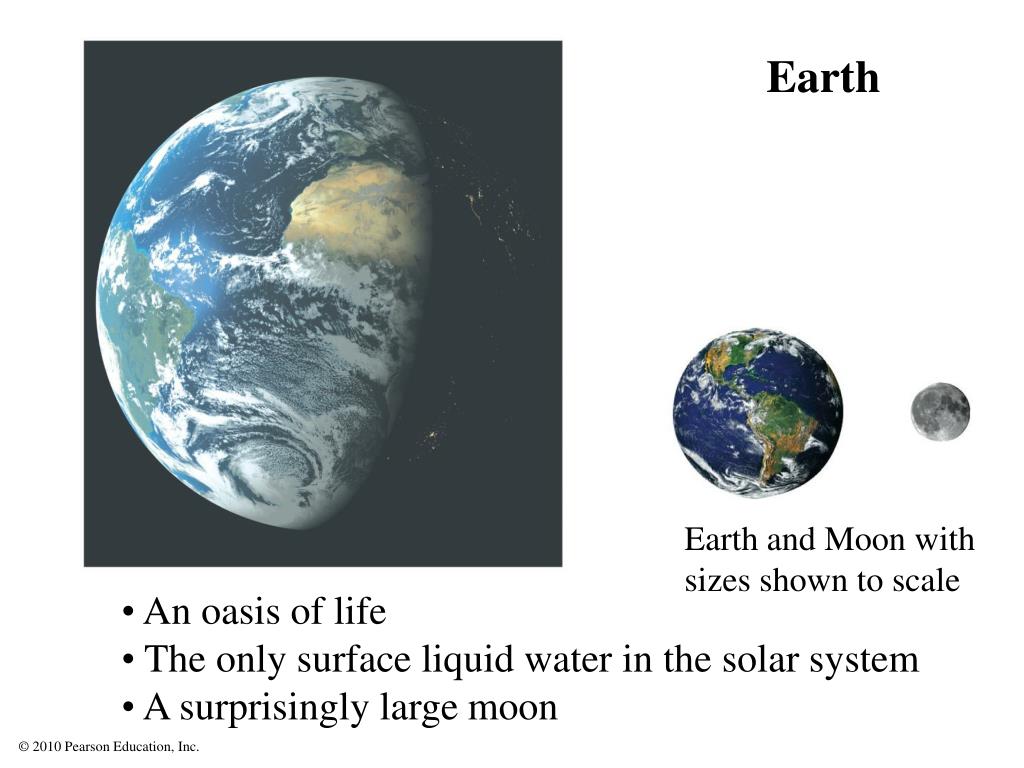 Earth

Earth and Moon with sizes shown to scale

• An oasis of life
• The only surface liquid water in the solar system
• A surprisingly large moon

© 2010 Pearson Education, Inc.